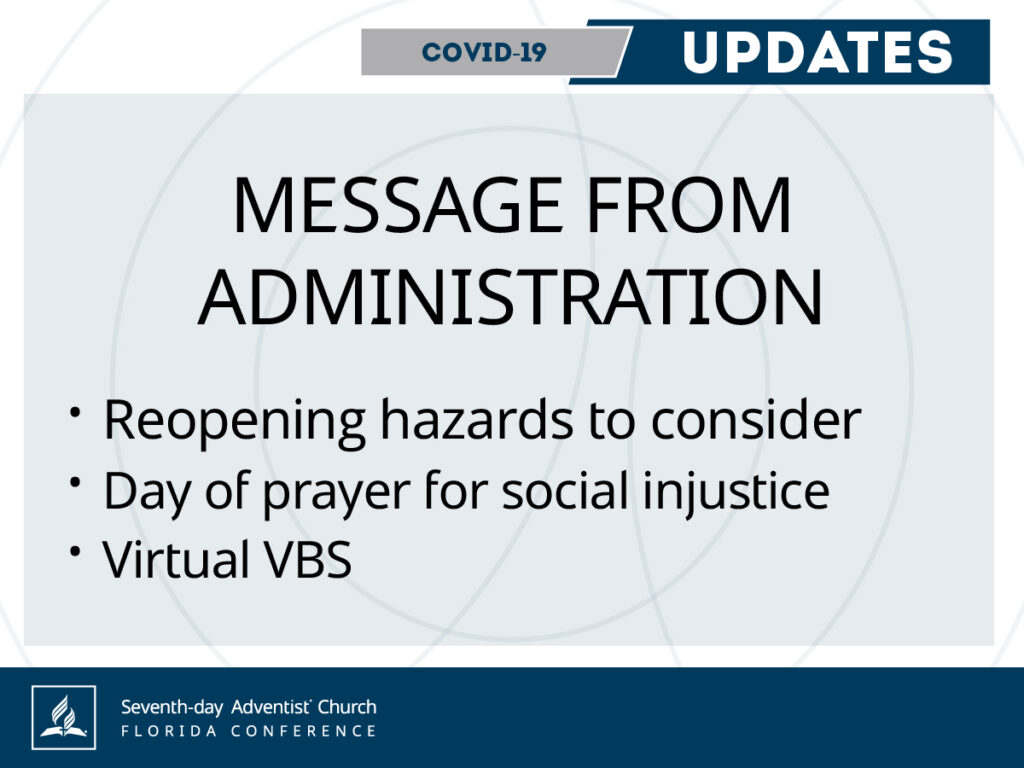 COVID-19 UPDATES

MESSAGE FROM ADMINISTRATION

• Reopening hazards to consider
• Day of prayer for social injustice
• Virtual VBS

Seventh-day Adventist® Church
FLORIDA CONFERENCE